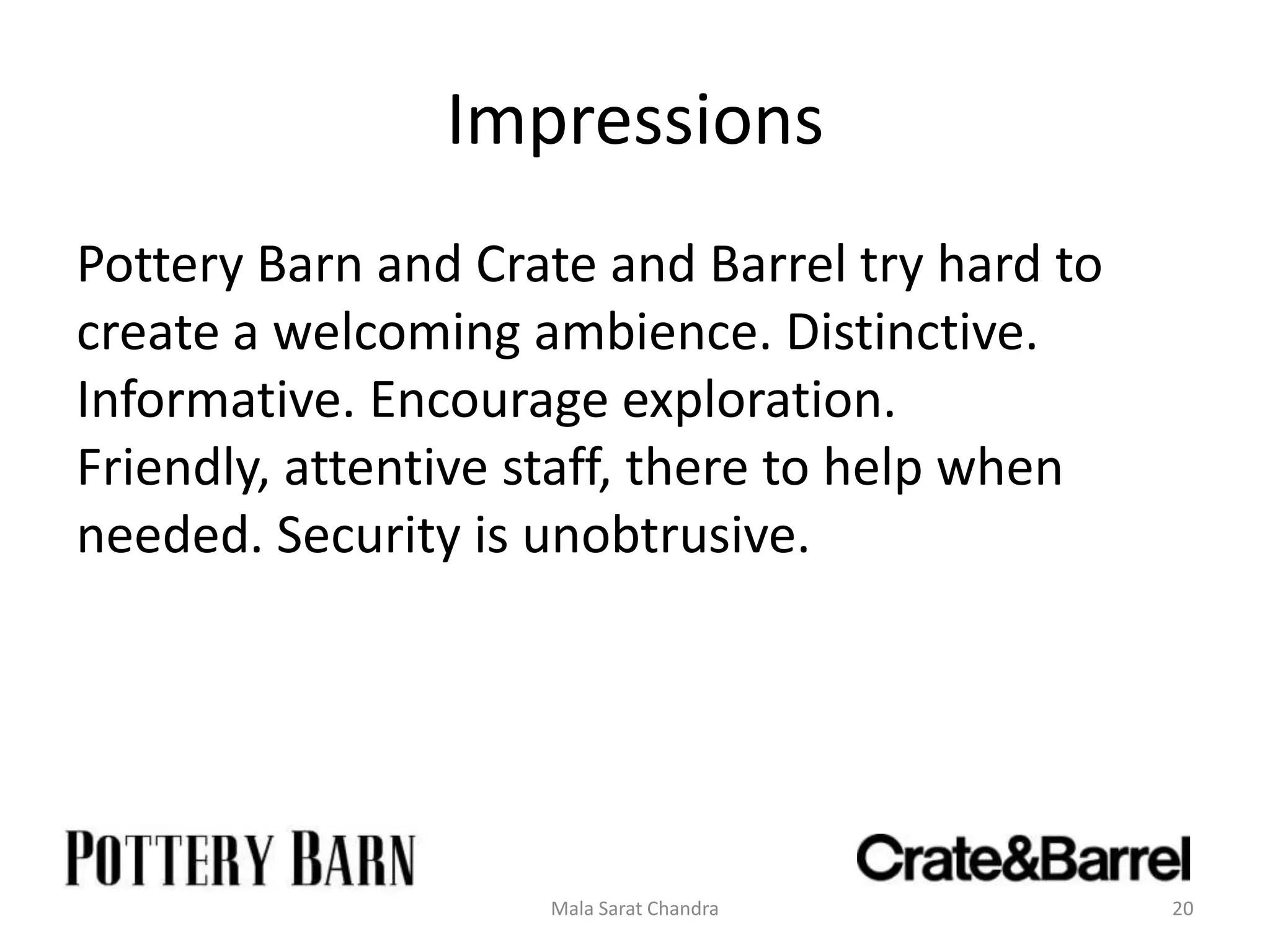 Impressions

Pottery Barn and Crate and Barrel try hard to create a welcoming ambience. Distinctive. Informative. Encourage exploration. Friendly, attentive staff, there to help when needed. Security is unobtrusive.

POTTERY BARN

Crate&Barrel

Mala Sarat Chandra

20